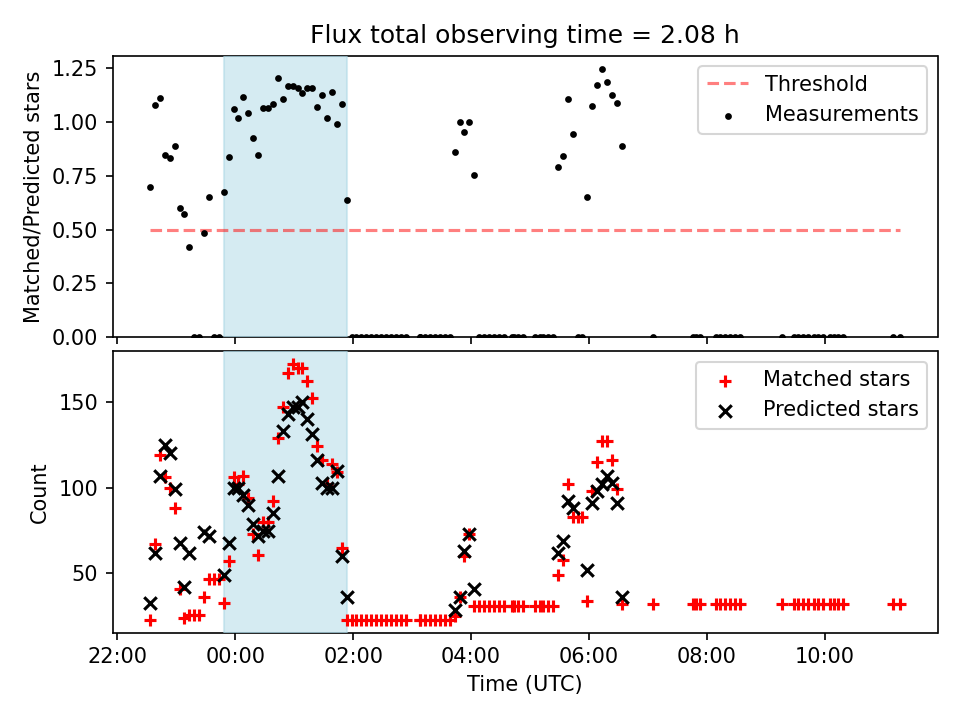 Flux total observing time = 2.08 h

Matched/Predicted stars

1.25
1.00
0.75
0.50
0.25
0.00

Threshold
Measurements

Count

150
100
50

Matched stars
Predicted stars

22:00
00:00
02:00
04:00
06:00
08:00
10:00

Time (UTC)